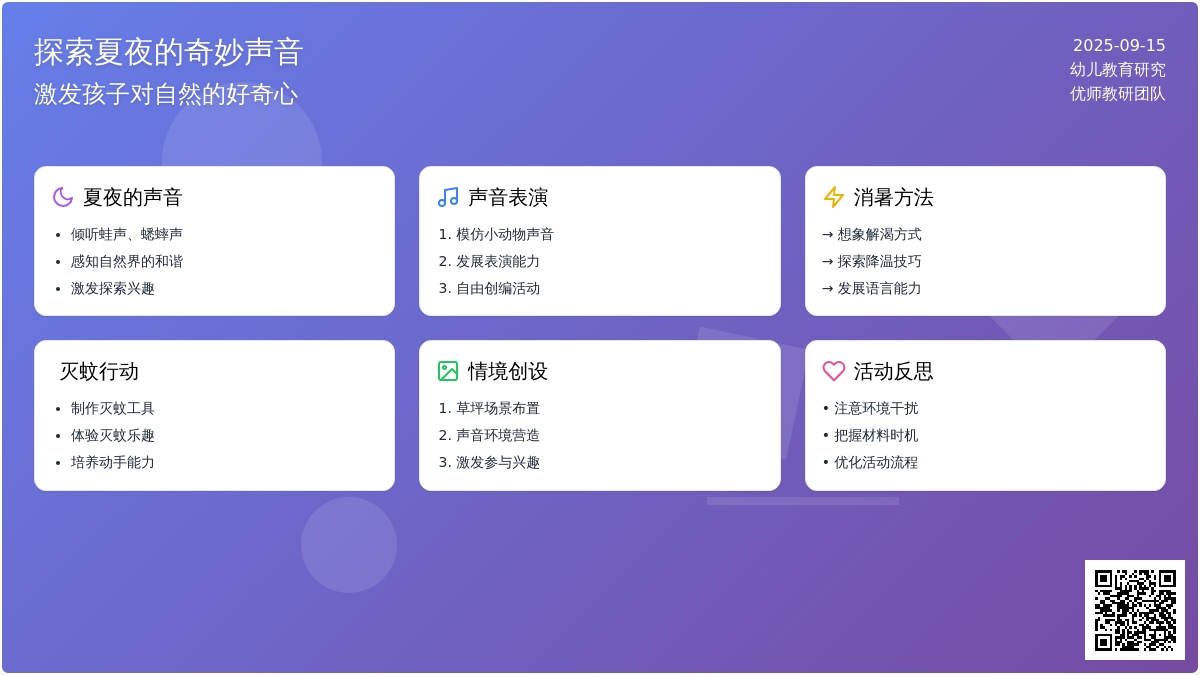 探索夏夜的奇妙声音
激发孩子对自然的好奇心

2025-09-15
幼儿教育研究
优师教研团队

夏夜的声音
• 倾听蛙声、蟋蟀声
• 感知自然界的和谐
• 激发探索兴趣

声音表演
1. 模仿小动物声音
2. 发展表演能力
3. 自由创编活动

消暑方法
→ 想象解渴方式
→ 探索降温技巧
→ 发展语言能力

灭蚊行动
• 制作灭蚊工具
• 体验灭蚊乐趣
• 培养动手能力

情境创设
1. 草坪场景布置
2. 声音环境营造
3. 激发参与兴趣

活动反思
• 注意环境干扰
• 把握材料时机
• 优化活动流程